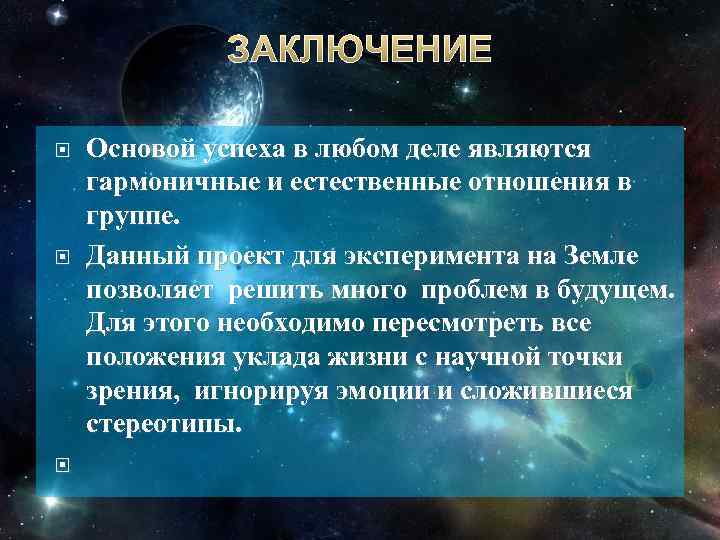 ЗАКЛЮЧЕНИЕ

Основой успеха в любом деле являются гармоничные и естественные отношения в группе.

Данный проект для эксперимента на Земле позволяет решить много проблем в будущем. Для этого необходимо пересмотреть все положения уклада жизни с научной точки зрения, игнорируя эмоции и сложившиеся стереотипы.